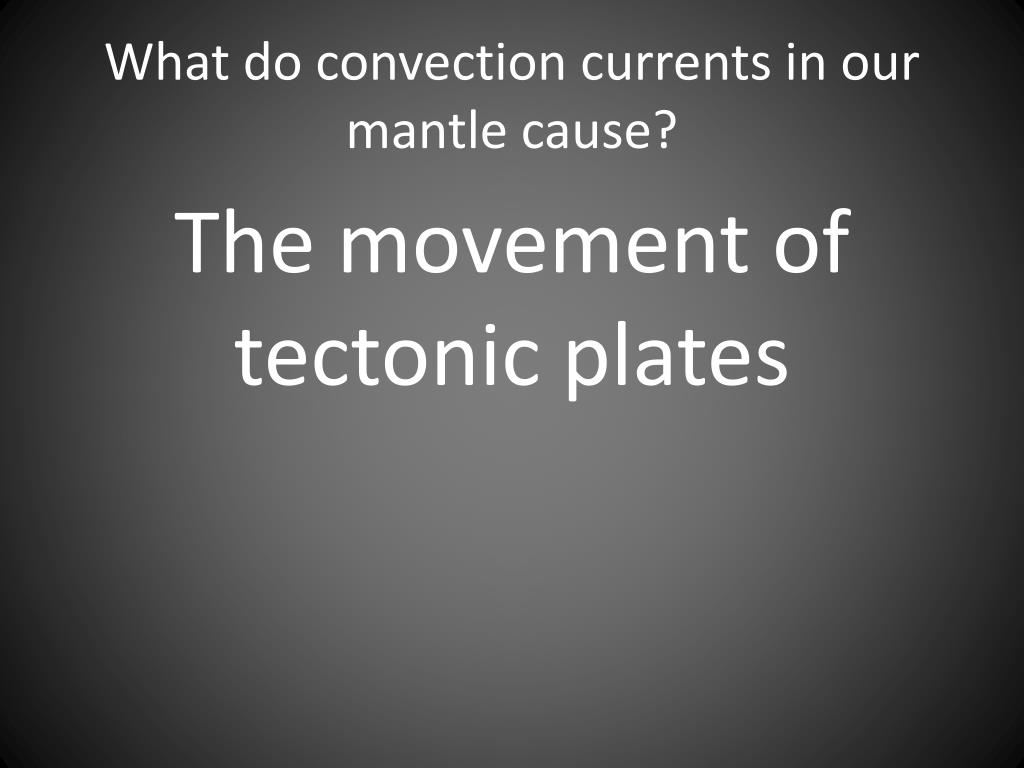 What do convection currents in our mantle cause?

The movement of tectonic plates